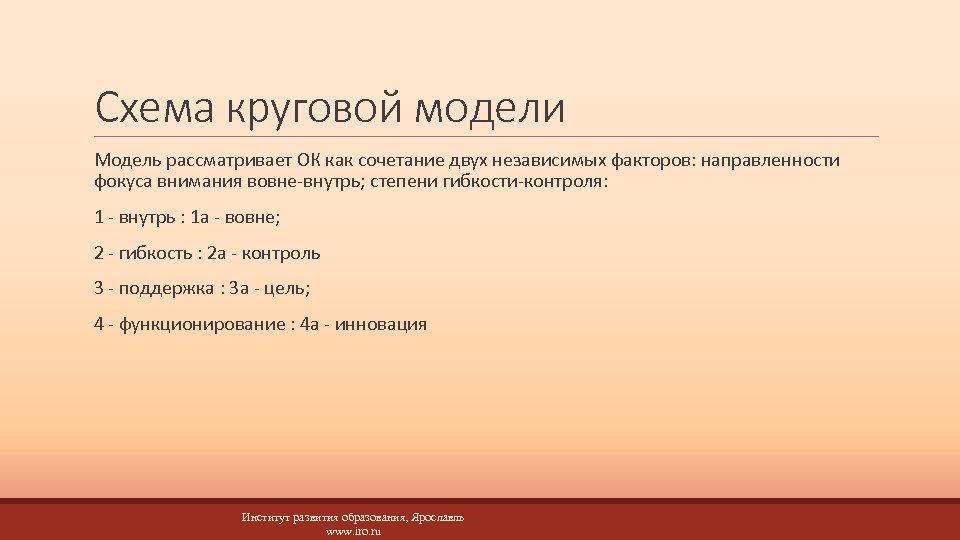 Схема круговой модели

Модель рассматривает ОК как сочетание двух независимых факторов: направленности фокуса внимания вовне-внутрь; степени гибкости-контроля:

1 - внутрь : 1а - вовне;

2 - гибкость : 2а - контроль

3 - поддержка : 3а - цель;

4 - функционирование : 4а - инновация

Институт развития образования, Ярославль
www.iro.ru